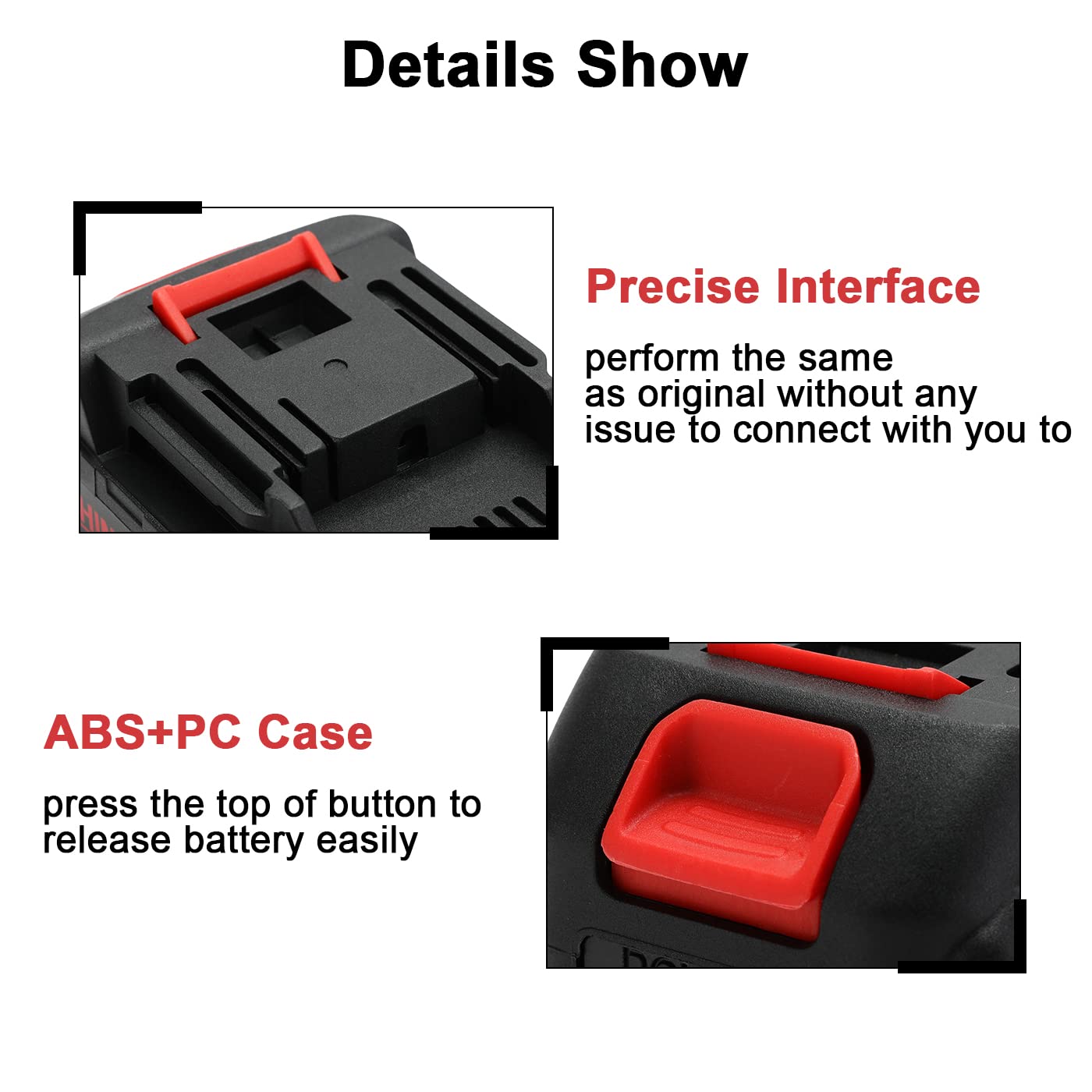 Details Show

Precise Interface

perform the same as original without any issue to connect with you to

ABS+PC Case

press the top of button to release battery easily